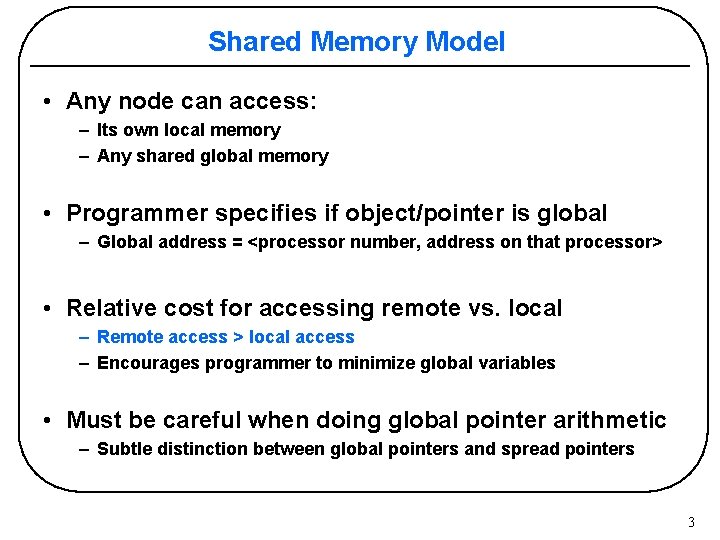 Shared Memory Model

• Any node can access:
– Its own local memory
– Any shared global memory

• Programmer specifies if object/pointer is global
– Global address = <processor number, address on that processor>

• Relative cost for accessing remote vs. local
– Remote access > local access
– Encourages programmer to minimize global variables

• Must be careful when doing global pointer arithmetic
– Subtle distinction between global pointers and spread pointers

3